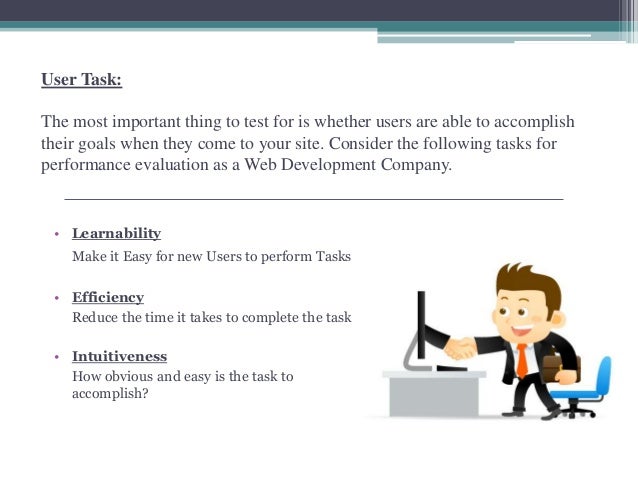 User Task:

The most important thing to test for is whether users are able to accomplish their goals when they come to your site. Consider the following tasks for performance evaluation as a Web Development Company.

• Learnability
Make it Easy for new Users to perform Tasks

• Efficiency
Reduce the time it takes to complete the task

• Intuitiveness
How obvious and easy is the task to accomplish?